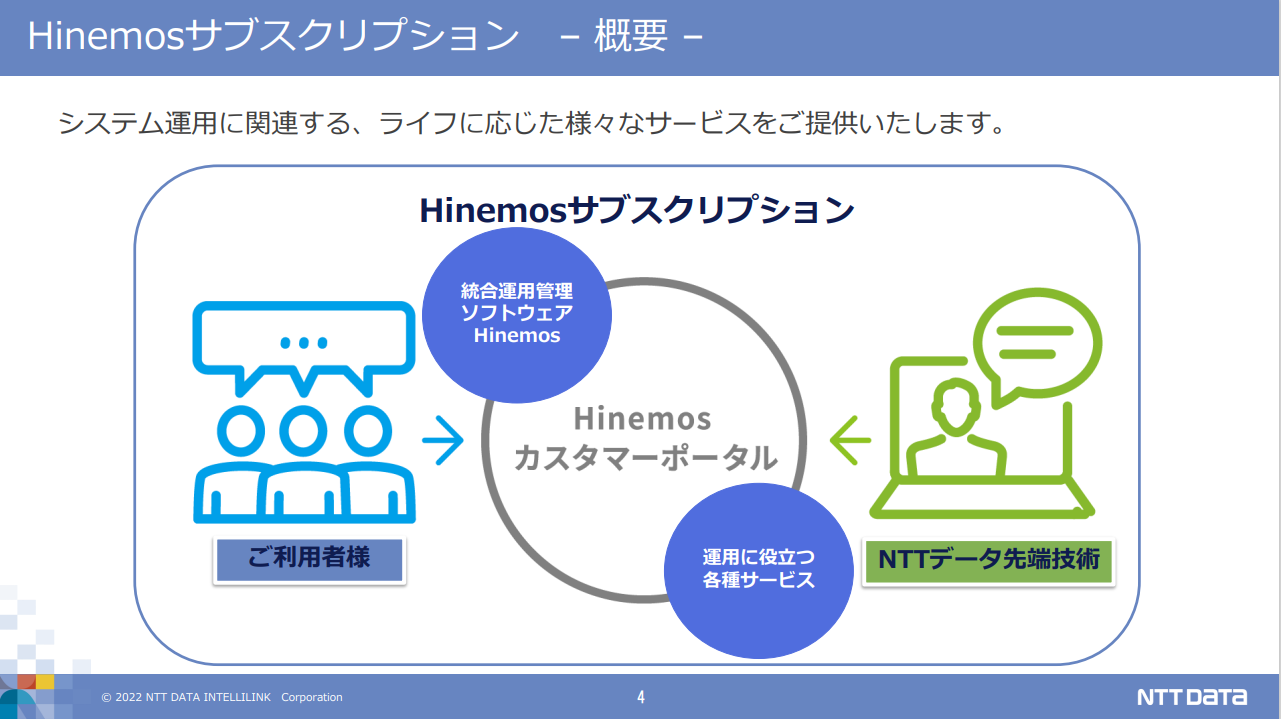 Hinemosサブスクリプション　－ 概要 －

システム運用に関連する、ライフに応じた様々なサービスをご提供いたします。

Hinemosサブスクリプション

統合運用管理
ソフトウェア
Hinemos

Hinemos
カスタマーポータル

運用に役立つ
各種サービス

ご利用者様

NTTデータ先端技術

© 2022 NTT DATA INTELLILINK Corporation

4

NTT DATA